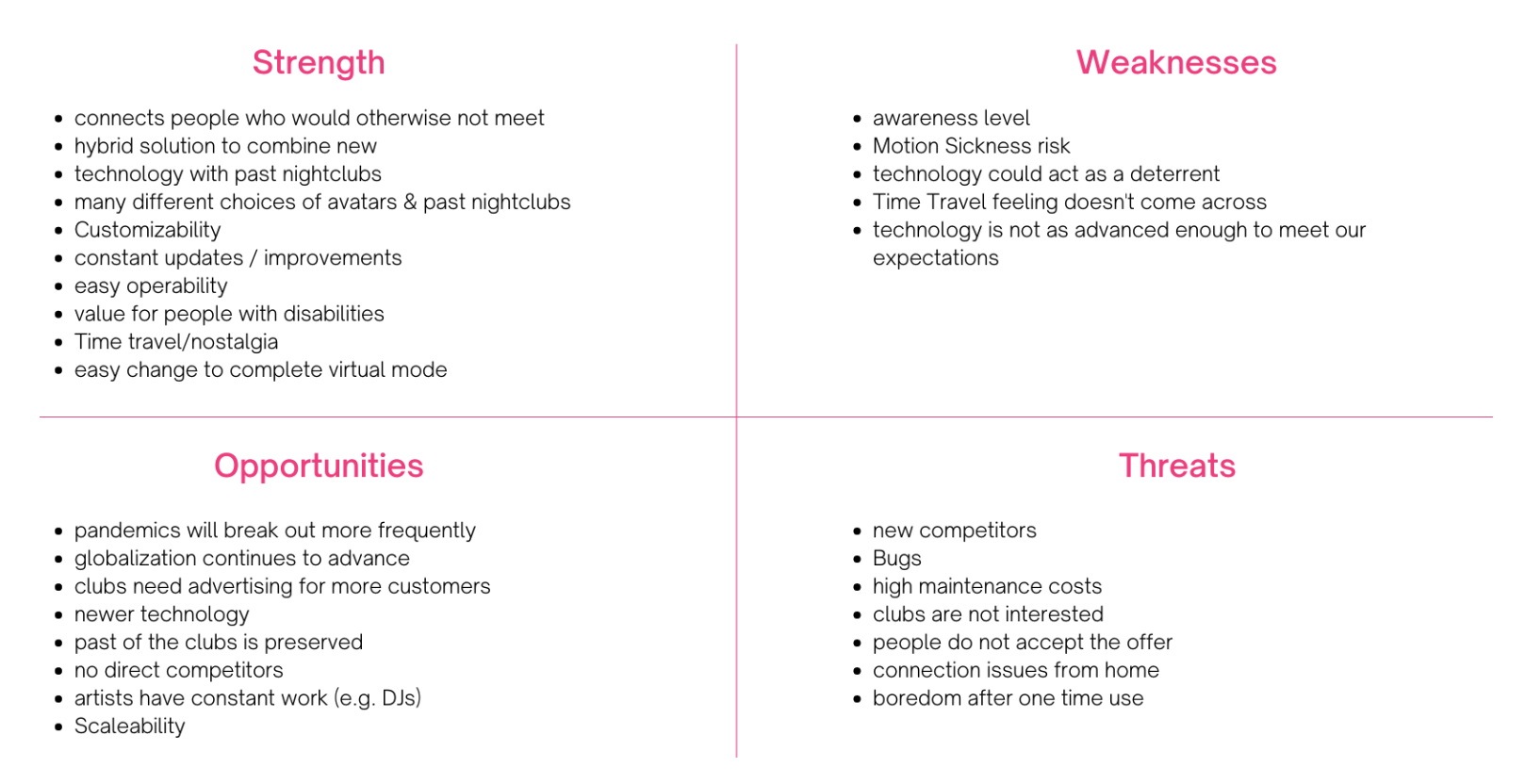 Strength

- connects people who would otherwise not meet
- hybrid solution to combine new
- technology with past nightclubs
- many different choices of avatars & past nightclubs
- Customizability
- constant updates / improvements
- easy operability
- value for people with disabilities
- Time travel/nostalgia
- easy change to complete virtual mode

Weaknesses

- awareness level
- Motion Sickness risk
- technology could act as a deterrent
- Time Travel feeling doesn't come across
- technology is not as advanced enough to meet our expectations

Opportunities

- pandemics will break out more frequently
- globalization continues to advance
- clubs need advertising for more customers
- newer technology
- past of the clubs is preserved
- no direct competitors
- artists have constant work (e.g. DJs)
- Scaleability

Threats

- new competitors
- Bugs
- high maintenance costs
- clubs are not interested
- people do not accept the offer
- connection issues from home
- boredom after one time use